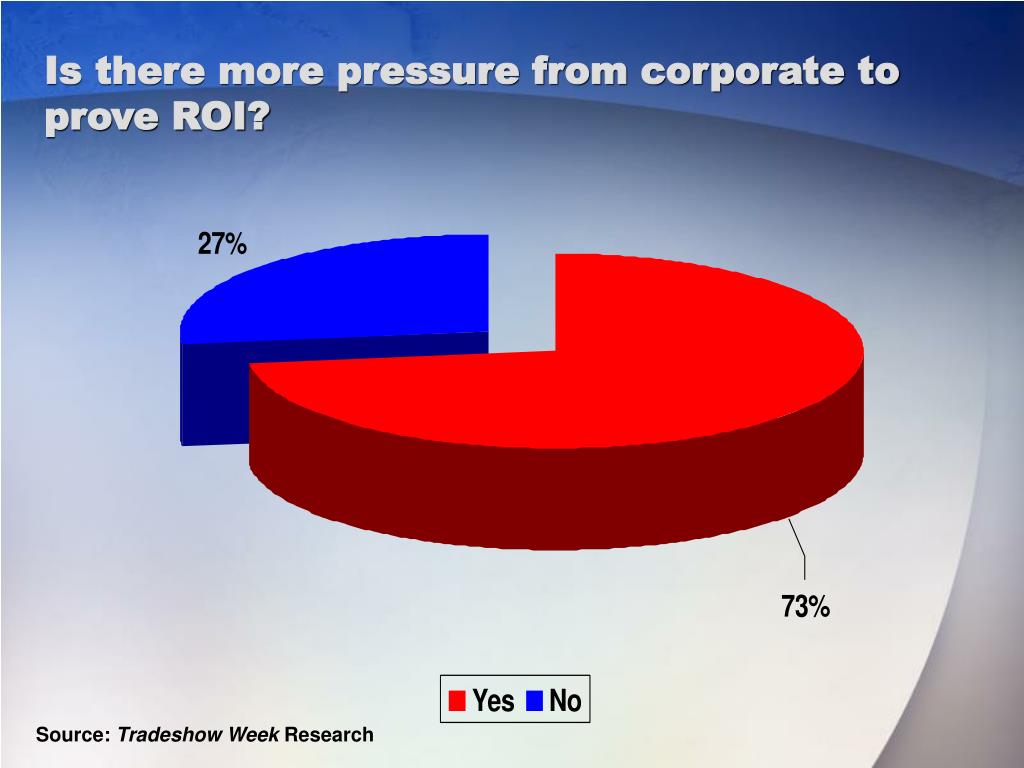 Is there more pressure from corporate to prove ROI?

27%

73%

Yes No

Source: Tradeshow Week Research